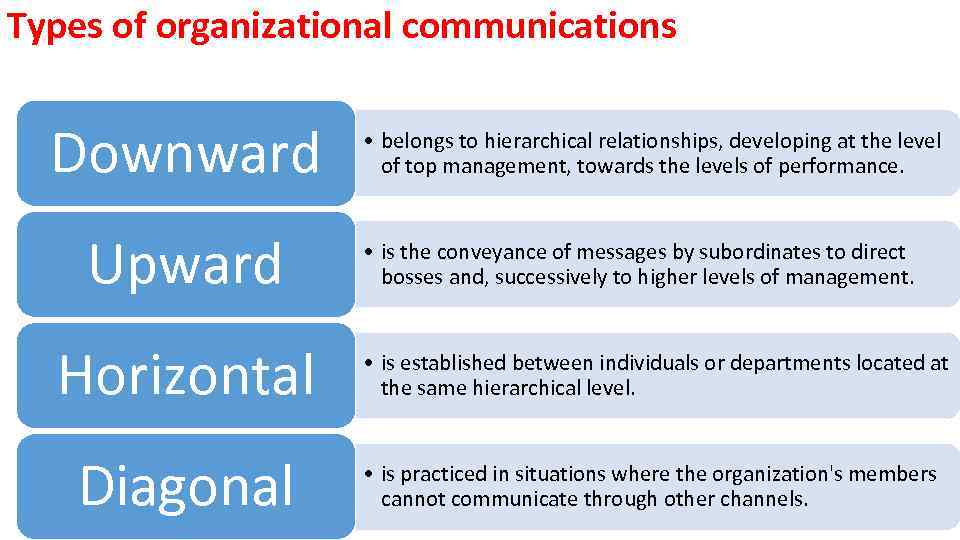 Types of organizational communications

Downward

• belongs to hierarchical relationships, developing at the level of top management, towards the levels of performance.

Upward

• is the conveyance of messages by subordinates to direct bosses and, successively to higher levels of management.

Horizontal

• is established between individuals or departments located at the same hierarchical level.

Diagonal

• is practiced in situations where the organization's members cannot communicate through other channels.